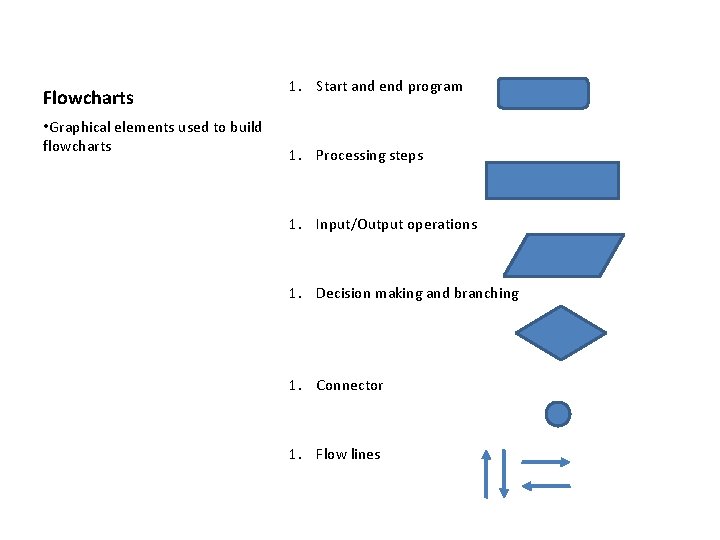 Flowcharts

•Graphical elements used to build flowcharts

1. Start and end program

1. Processing steps

1. Input/Output operations

1. Decision making and branching

1. Connector

1. Flow lines